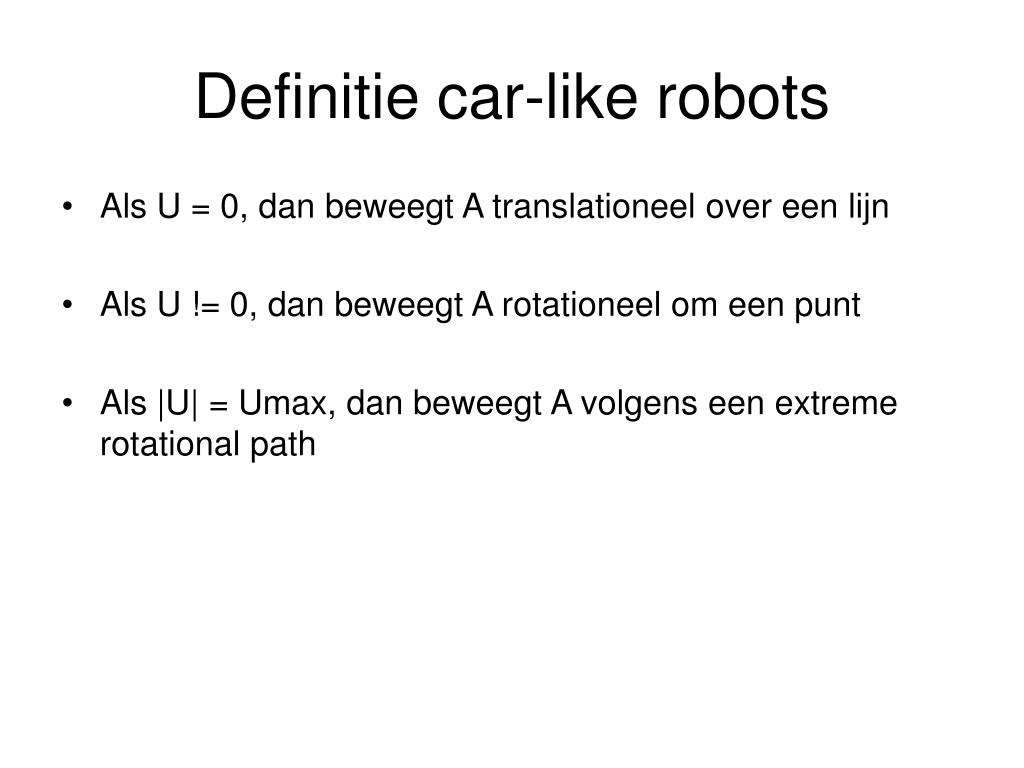 Definitie car-like robots

• Als U = 0, dan beweegt A translationeel over een lijn

• Als U != 0, dan beweegt A rotationeel om een punt

• Als |U| = Umax, dan beweegt A volgens een extreme rotational path